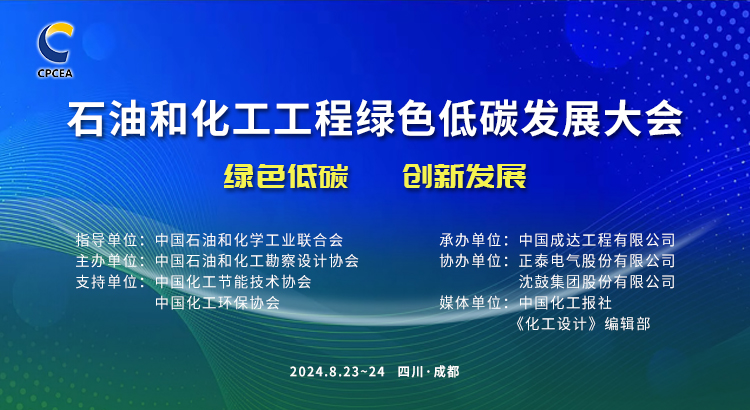 CPCEA

石油和化工工程绿色低碳发展大会

绿色低碳　创新发展

指导单位：中国石油和化学工业联合会
主办单位：中国石油和化工勘察设计协会
支持单位：中国化工节能技术协会
中国化工环保协会

承办单位：中国成达工程有限公司
协办单位：正泰电气股份有限公司
沈鼓集团股份有限公司
媒体单位：中国化工报社
《化工设计》编辑部

2024.8.23~24　四川·成都